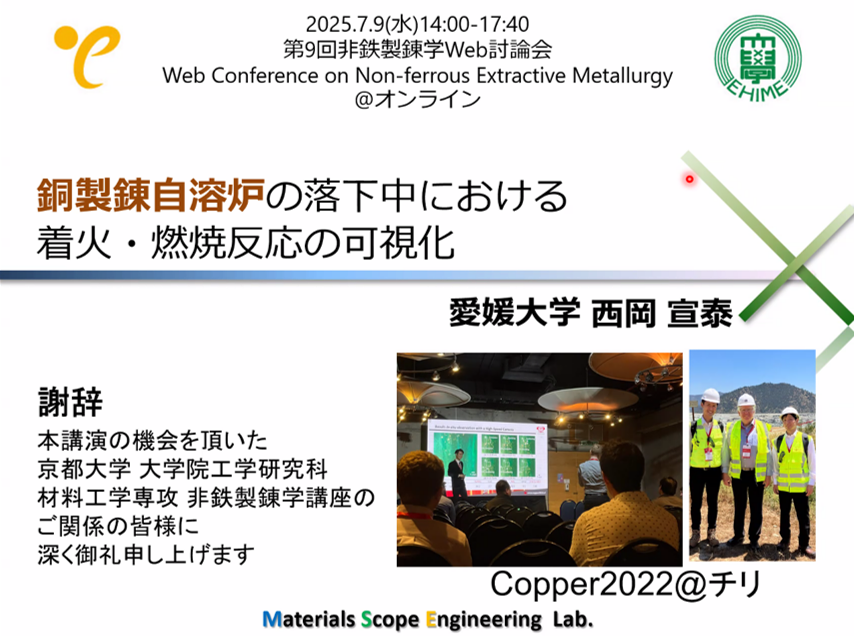 2025.7.9(水)14:00-17:40
第9回非鉄製錬学Web討論会
Web Conference on Non-ferrous Extractive Metallurgy
@オンライン

EHIME

銅製錬自溶炉の落下中における
着火・燃焼反応の可視化

愛媛大学 西岡 宣泰

謝辞
本講演の機会を頂いた
京都大学 大学院工学研究科
材料工学専攻 非鉄製錬学講座の
ご関係の皆様に
深く御礼申し上げます

Copper2022@チリ

Materials Scope Engineering Lab.